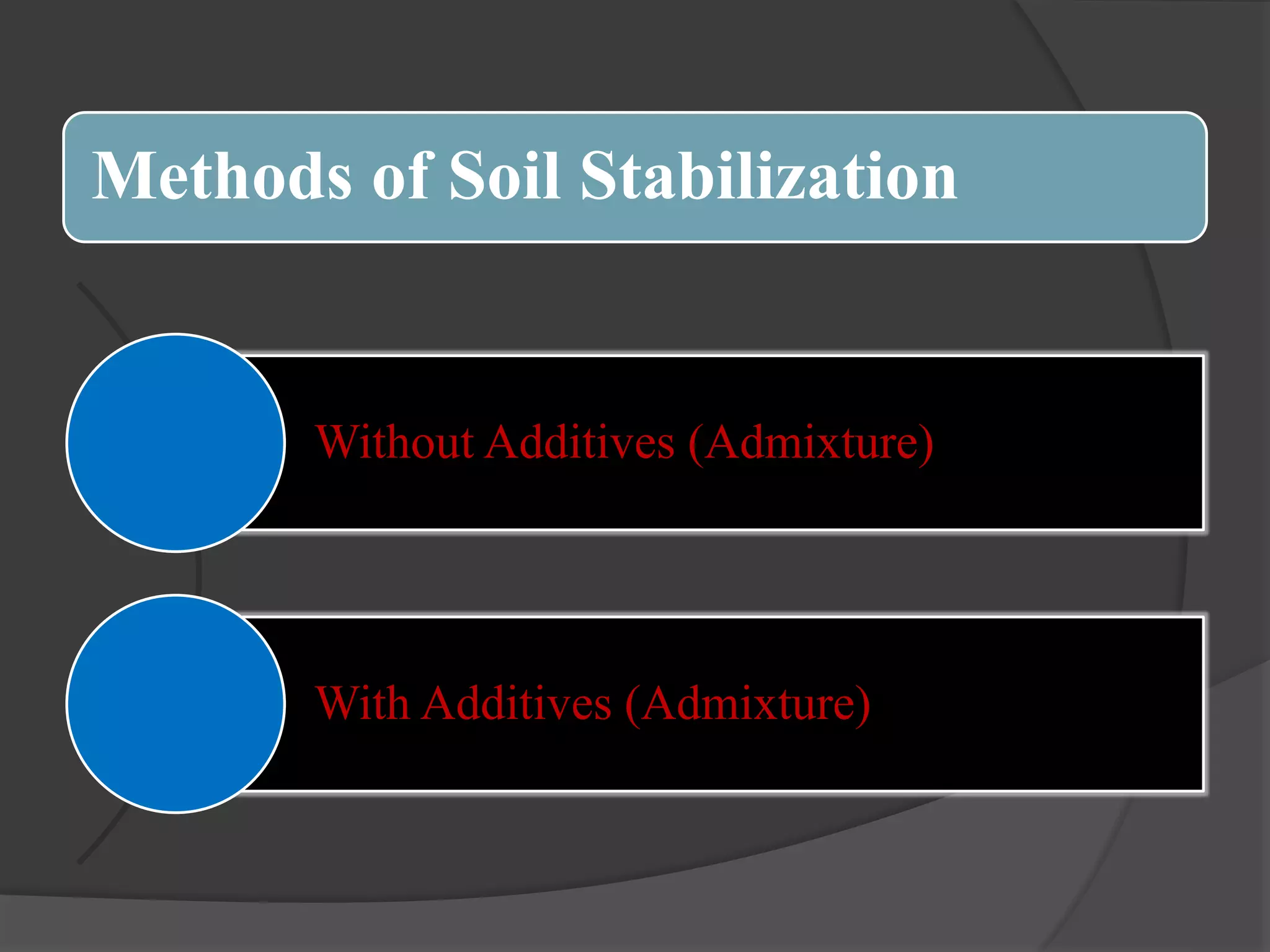 Methods of Soil Stabilization

Without Additives (Admixture)

With Additives (Admixture)